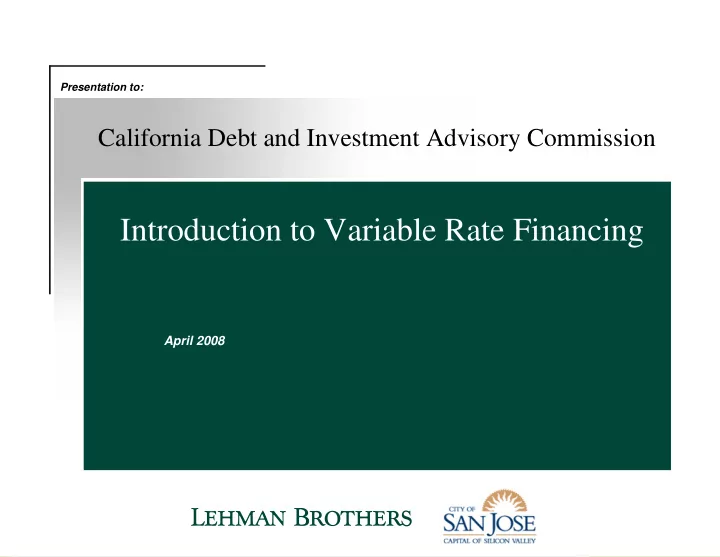 Presentation to:

California Debt and Investment Advisory Commission

Introduction to Variable Rate Financing

April 2008

LEHMAN BROTHERS

CITY OF
SAN JOSE
CAPITAL OF SILICON VALLEY